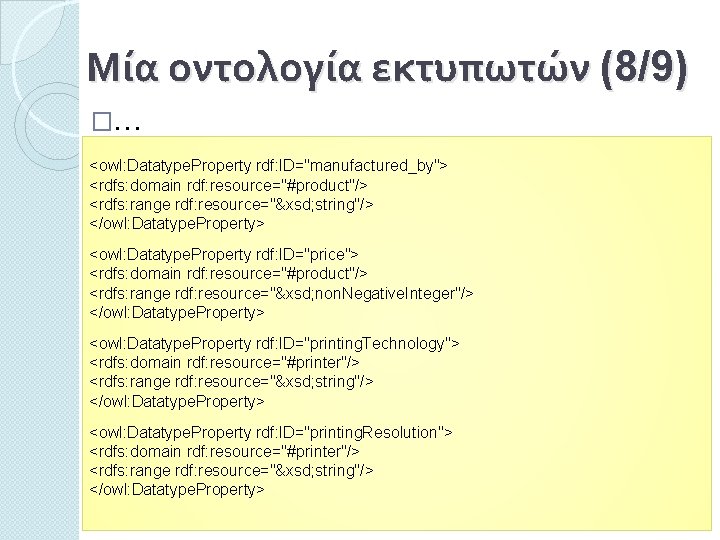 Μία οντολογία εκτυπωτών (8/9)

□…

<owl:DatatypeProperty rdf:ID="manufactured_by">
<rdfs:domain rdf:resource="#product"/>
<rdfs:range rdf:resource="&xsd;string"/>
</owl:DatatypeProperty>

<owl:DatatypeProperty rdf:ID="price">
<rdfs:domain rdf:resource="#product"/>
<rdfs:range rdf:resource="&xsd;nonNegativeInteger"/>
</owl:DatatypeProperty>

<owl:DatatypeProperty rdf:ID="printingTechnology">
<rdfs:domain rdf:resource="#printer"/>
<rdfs:range rdf:resource="&xsd;string"/>
</owl:DatatypeProperty>

<owl:DatatypeProperty rdf:ID="printingResolution">
<rdfs:domain rdf:resource="#printer"/>
<rdfs:range rdf:resource="&xsd;string"/>
</owl:DatatypeProperty>